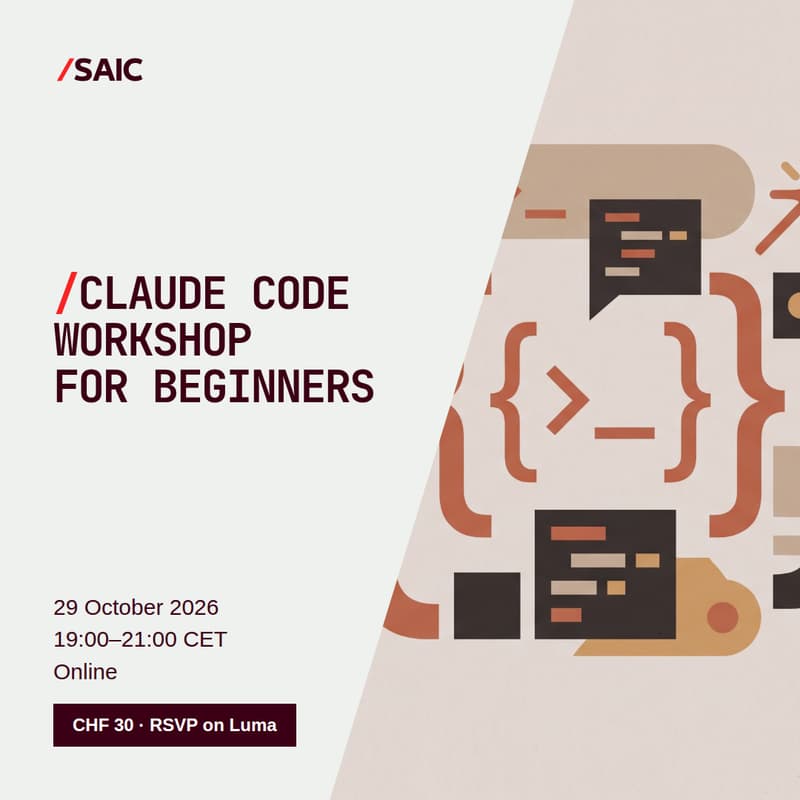 /SAIC

/CLAUDE CODE
WORKSHOP
FOR BEGINNERS

29 October 2026
19:00–21:00 CET
Online

CHF 30 · RSVP on Luma